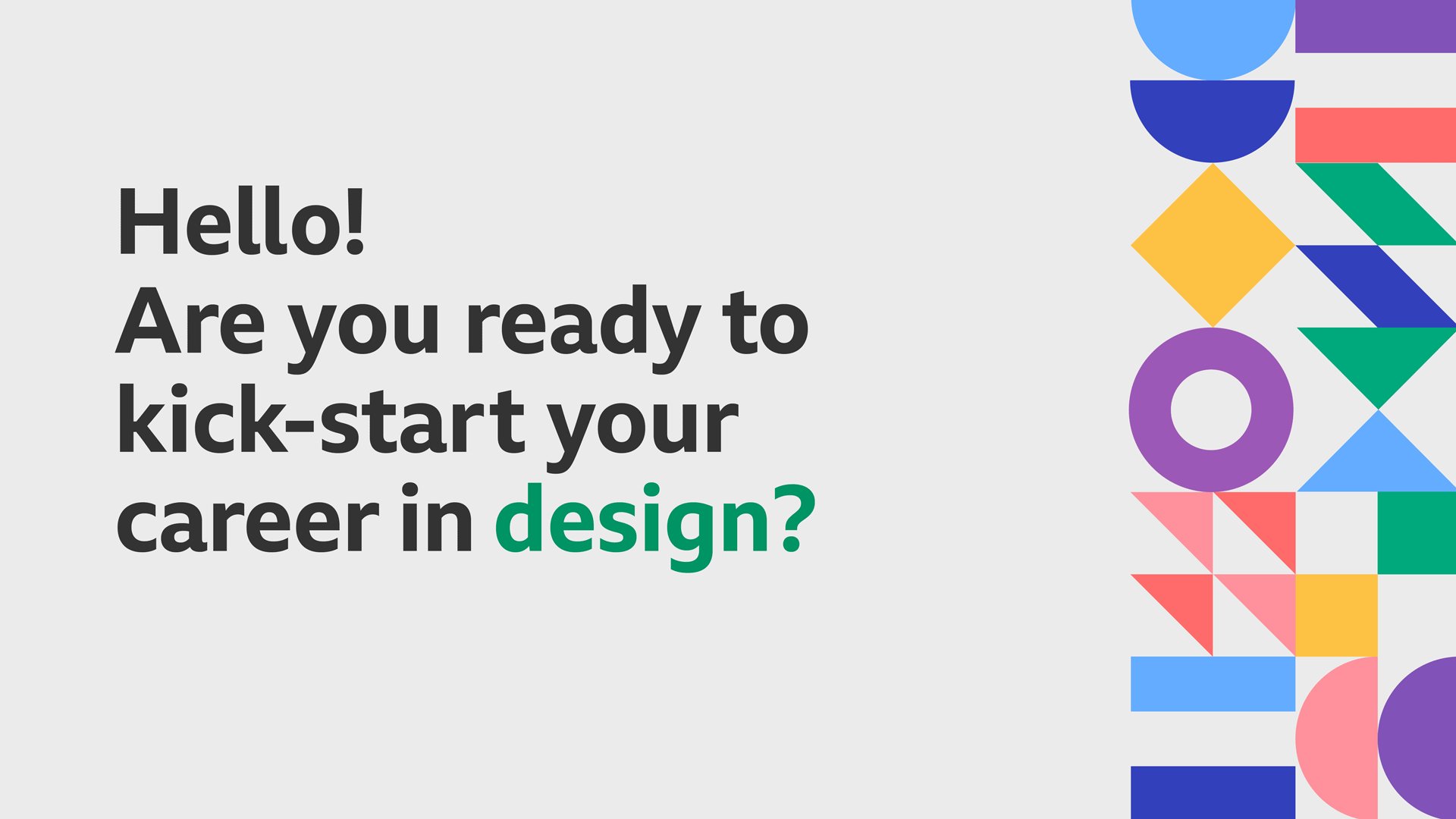 Hello!
Are you ready to kick-start your career in design?